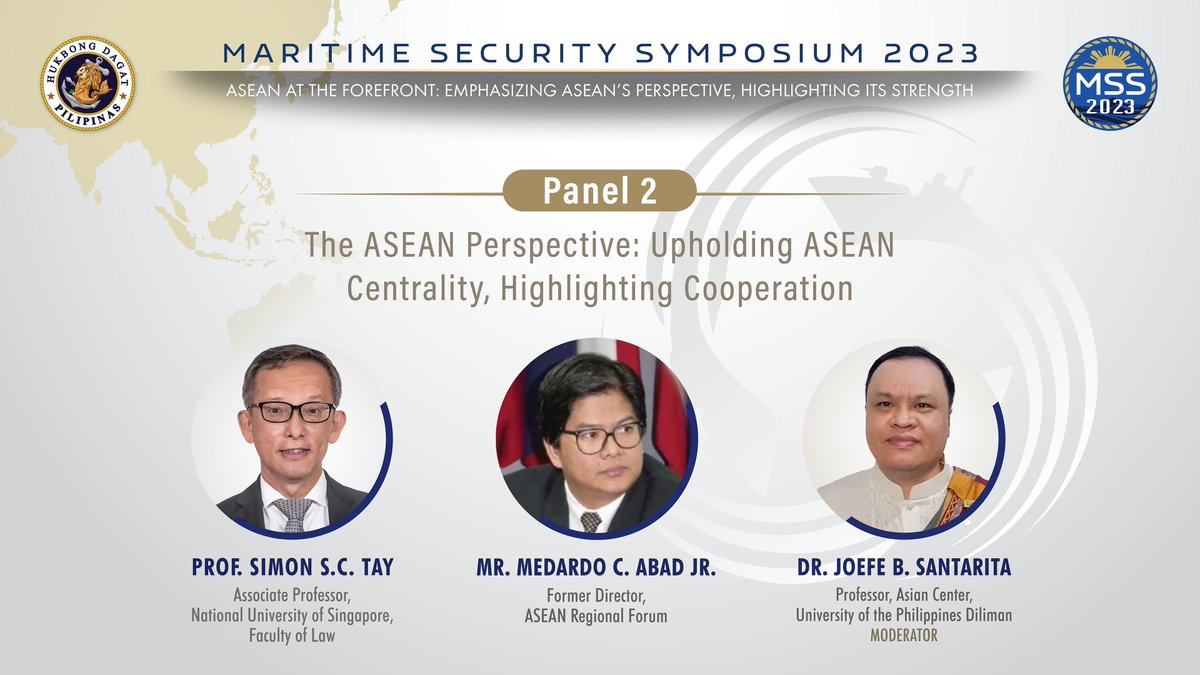 HUKBONG DAGAT PILIPINAS

MARITIME SECURITY SYMPOSIUM 2023

ASEAN AT THE FOREFRONT: EMPHASIZING ASEAN'S PERSPECTIVE, HIGHLIGHTING ITS STRENGTH

MSS 2023

Panel 2

The ASEAN Perspective: Upholding ASEAN Centrality, Highlighting Cooperation

PROF. SIMON S.C. TAY
Associate Professor, National University of Singapore, Faculty of Law

MR. MEDARDO C. ABAD JR.
Former Director, ASEAN Regional Forum

DR. JOEFE B. SANTARITA
Professor, Asian Center, University of the Philippines Diliman
MODERATOR